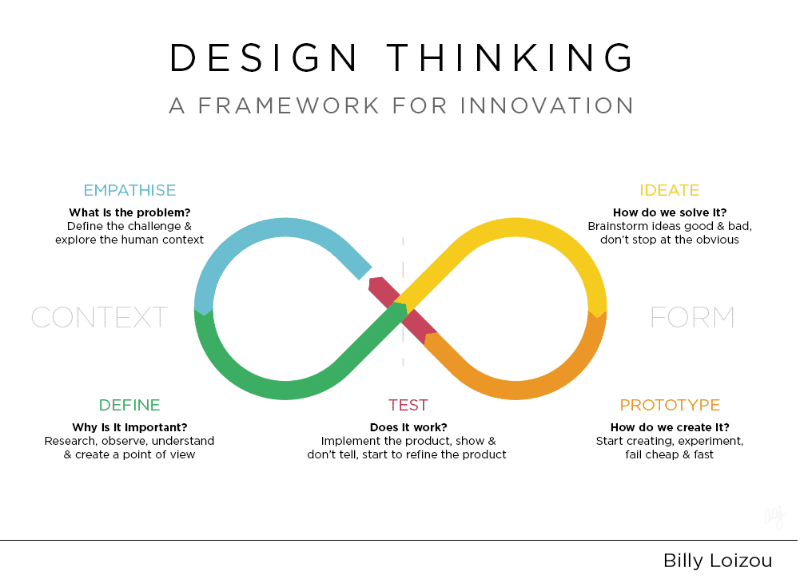 DESIGN THINKING

A FRAMEWORK FOR INNOVATION

EMPATHISE

What is the problem?
Define the challenge & explore the human context

IDEATE

How do we solve it?
Brainstorm ideas good & bad, don't stop at the obvious

CONTEXT

FORM

DEFINE

Why is it important?
Research, observe, understand & create a point of view

TEST

Does it work?
Implement the product, show & don't tell, start to refine the product

PROTOTYPE

How do we create it?
Start creating, experiment, fail cheap & fast

Billy Loizou